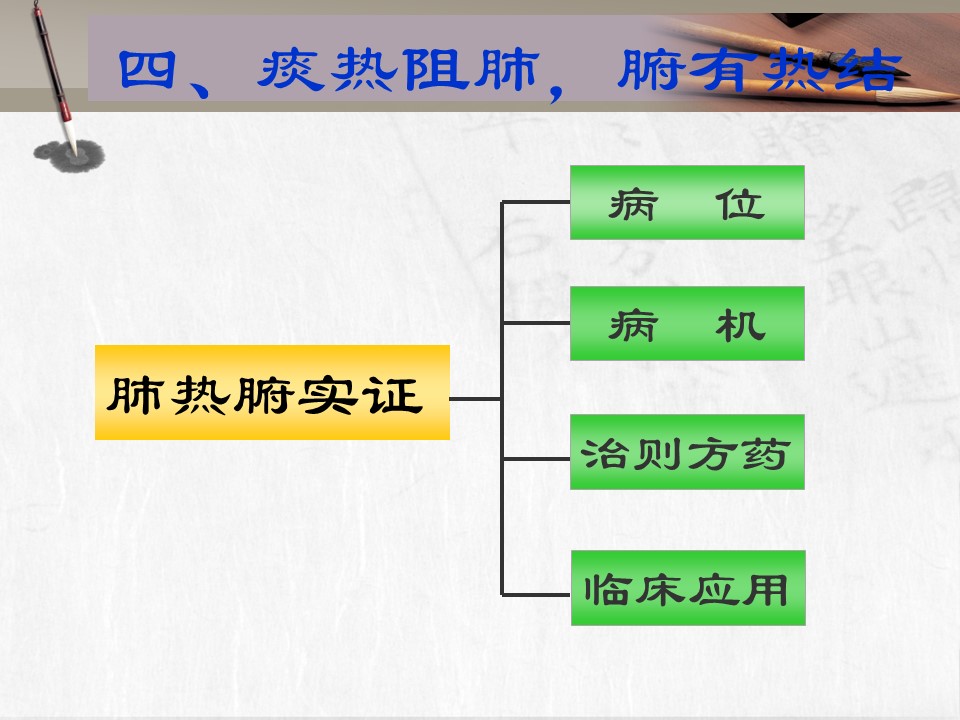 四、痰热阻肺，腑有热结

肺热腑实证

病　位

病　机

治则方药

临床应用